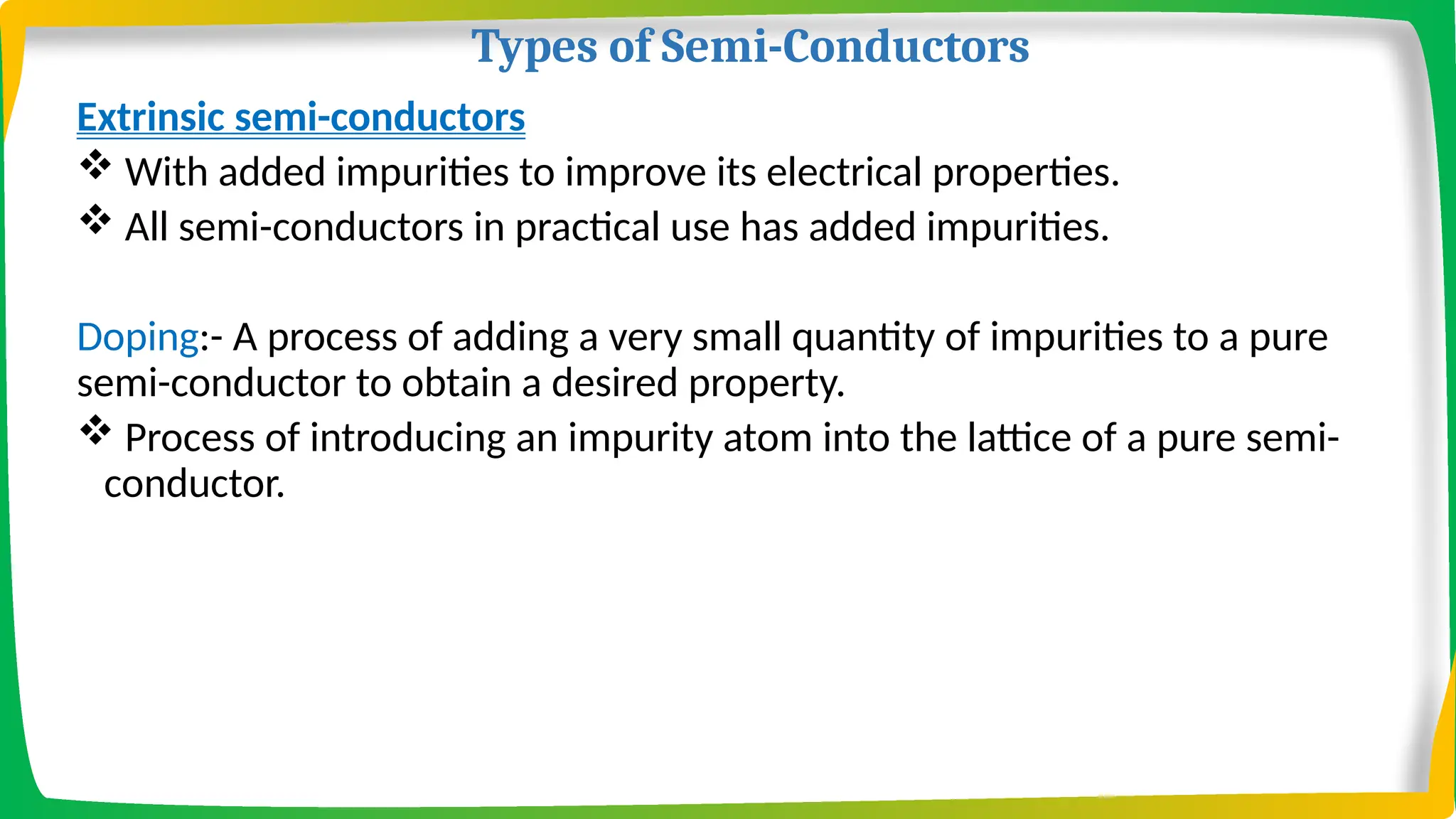 Types of Semi-Conductors

Extrinsic semi-conductors

❖ With added impurities to improve its electrical properties.

❖ All semi-conductors in practical use has added impurities.

Doping:- A process of adding a very small quantity of impurities to a pure semi-conductor to obtain a desired property.

❖ Process of introducing an impurity atom into the lattice of a pure semi-conductor.